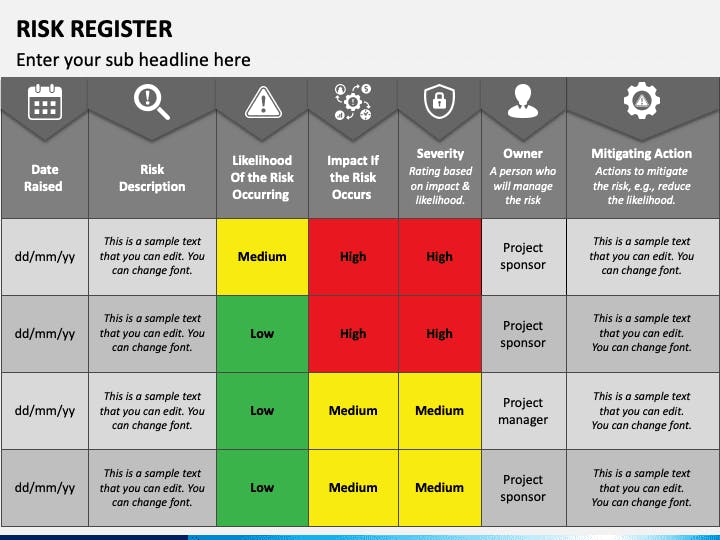 RISK REGISTER

Enter your sub headline here

| Date Raised | Risk Description | Likelihood Of the Risk Occurring | Impact If the Risk Occurs | Severity Rating based on impact & likelihood. | Owner A person who will manage the risk | Mitigating Action Actions to mitigate the risk, e.g., reduce the likelihood. |
|---|---|---|---|---|---|---|
| dd/mm/yy | This is a sample text that you can edit. You can change font. | Medium | High | High | Project sponsor | This is a sample text that you can edit. You can change font. |
| dd/mm/yy | This is a sample text that you can edit. You can change font. | Low | High | High | Project sponsor | This is a sample text that you can edit. You can change font. |
| dd/mm/yy | This is a sample text that you can edit. You can change font. | Low | Medium | Medium | Project manager | This is a sample text that you can edit. You can change font. |
| dd/mm/yy | This is a sample text that you can edit. You can change font. | Low | Medium | Medium | Project sponsor | This is a sample text that you can edit. You can change font. |